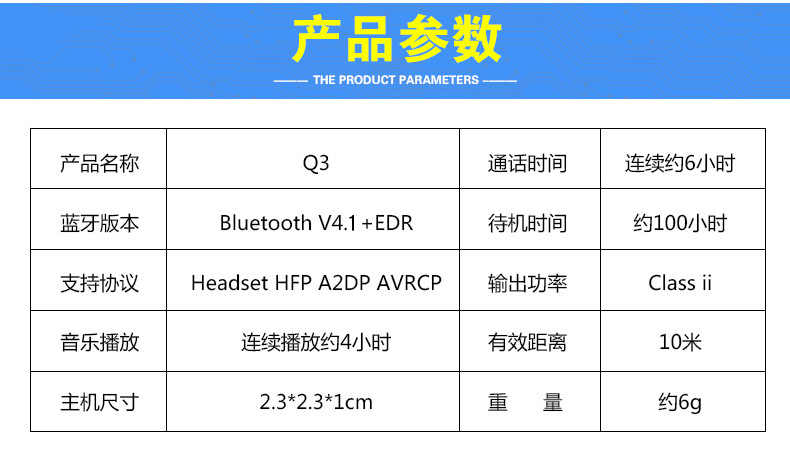 产品参数

—— THE PRODUCT PARAMETERS ——

| 产品名称 | Q3 | 通话时间 | 连续约6小时 |
|---|---|---|---|
| 蓝牙版本 | Bluetooth V4.1+EDR | 待机时间 | 约100小时 |
| 支持协议 | Headset HFP A2DP AVRCP | 输出功率 | Class ii |
| 音乐播放 | 连续播放约4小时 | 有效距离 | 10米 |
| 主机尺寸 | 2.3*2.3*1cm | 重　量 | 约6g |